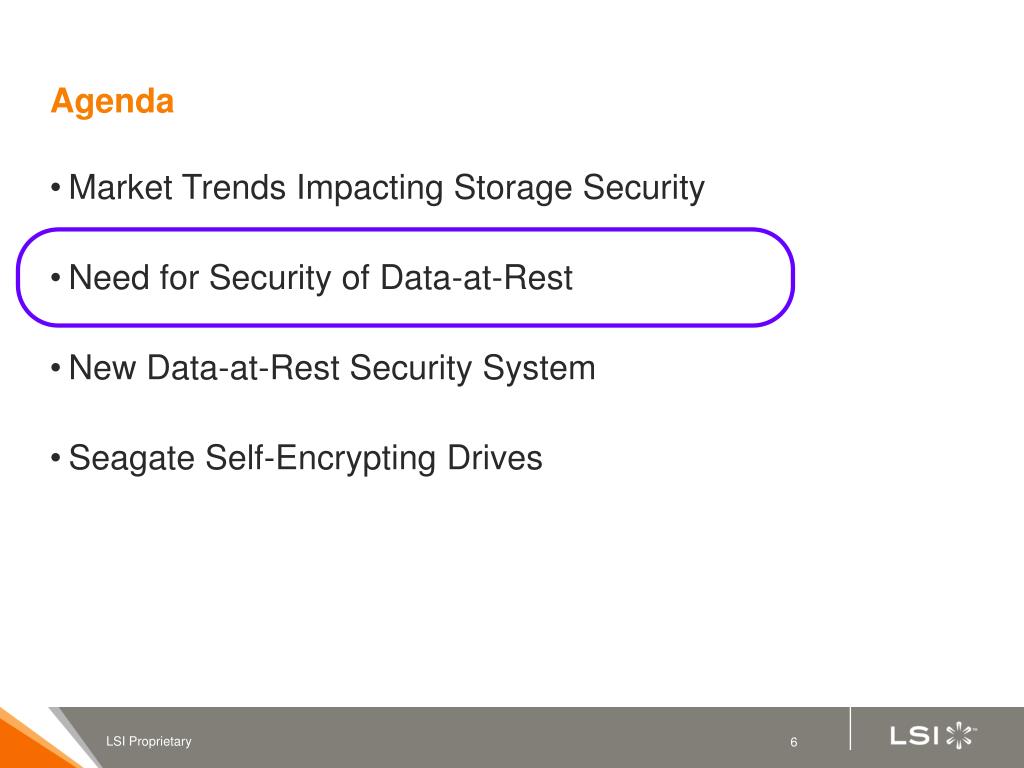 Agenda

• Market Trends Impacting Storage Security

• Need for Security of Data-at-Rest

• New Data-at-Rest Security System

• Seagate Self-Encrypting Drives

LSI Proprietary

6

LSI